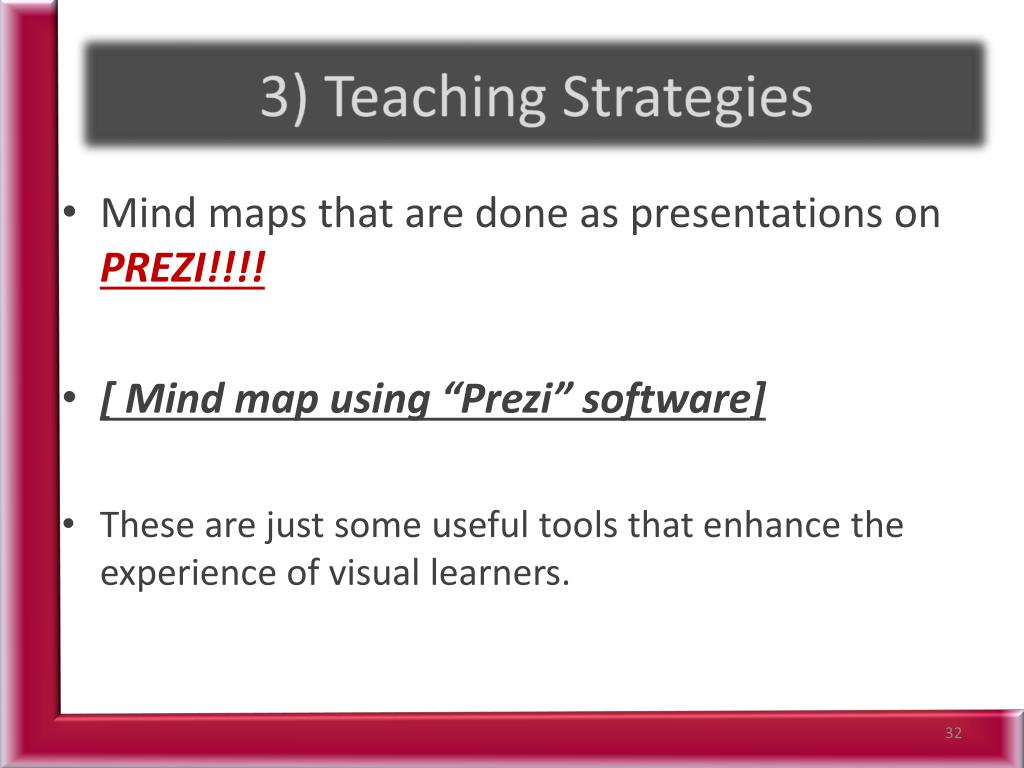 3) Teaching Strategies

• Mind maps that are done as presentations on PREZI!!!!

• [ Mind map using “Prezi” software]

• These are just some useful tools that enhance the experience of visual learners.

32